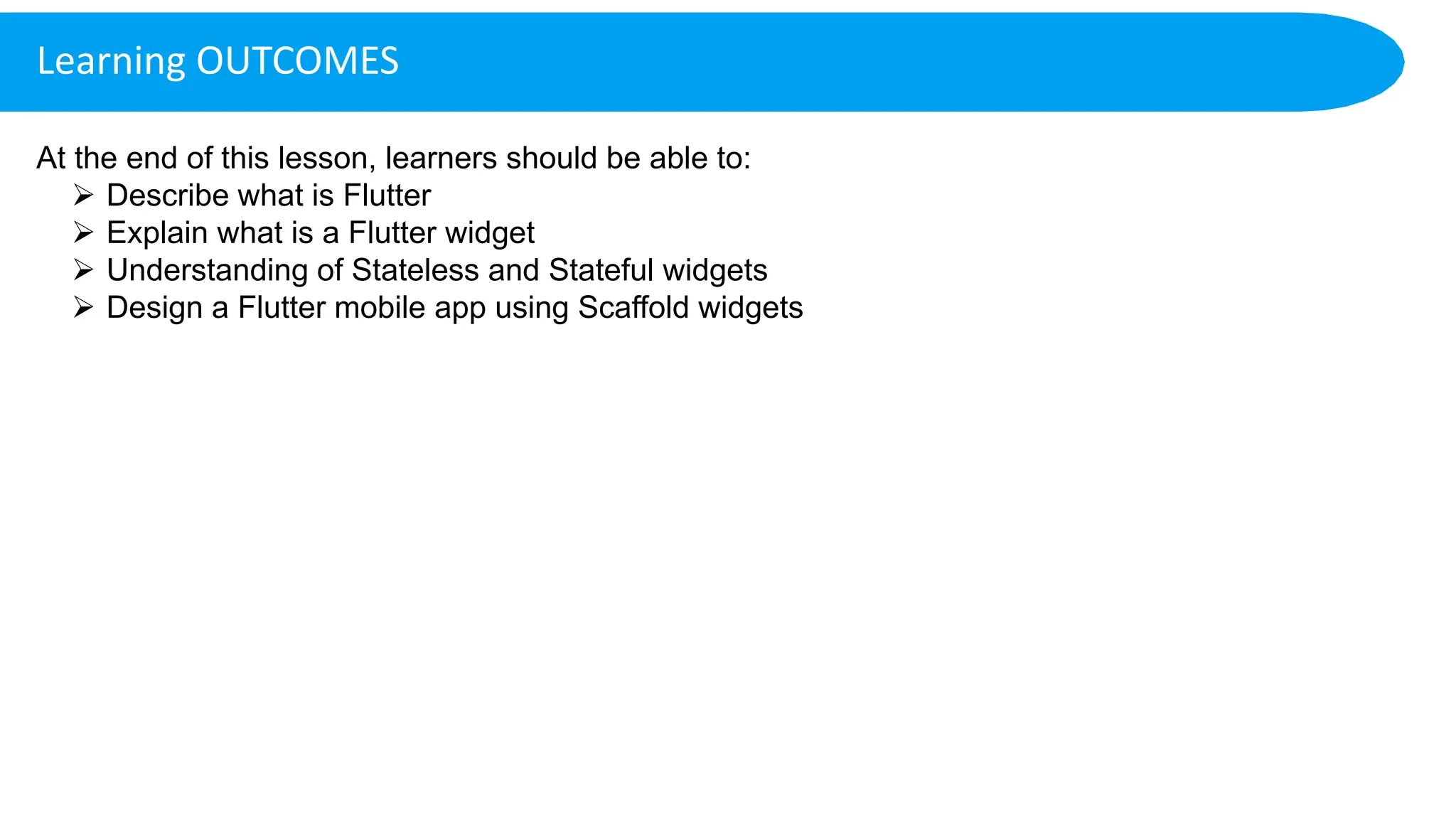 Learning OUTCOMES

At the end of this lesson, learners should be able to:
➢ Describe what is Flutter
➢ Explain what is a Flutter widget
➢ Understanding of Stateless and Stateful widgets
➢ Design a Flutter mobile app using Scaffold widgets